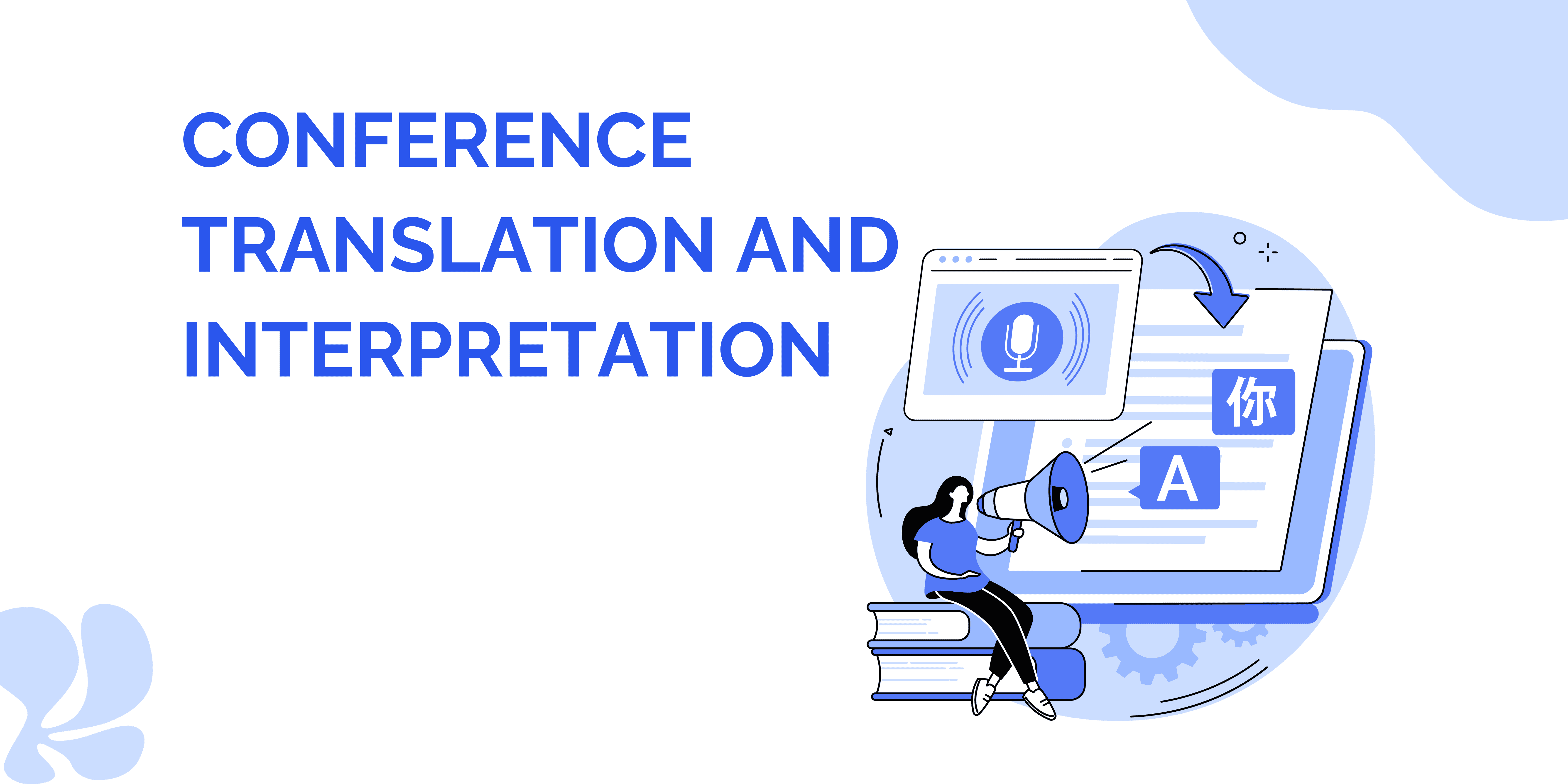 CONFERENCE TRANSLATION AND INTERPRETATION

你

A